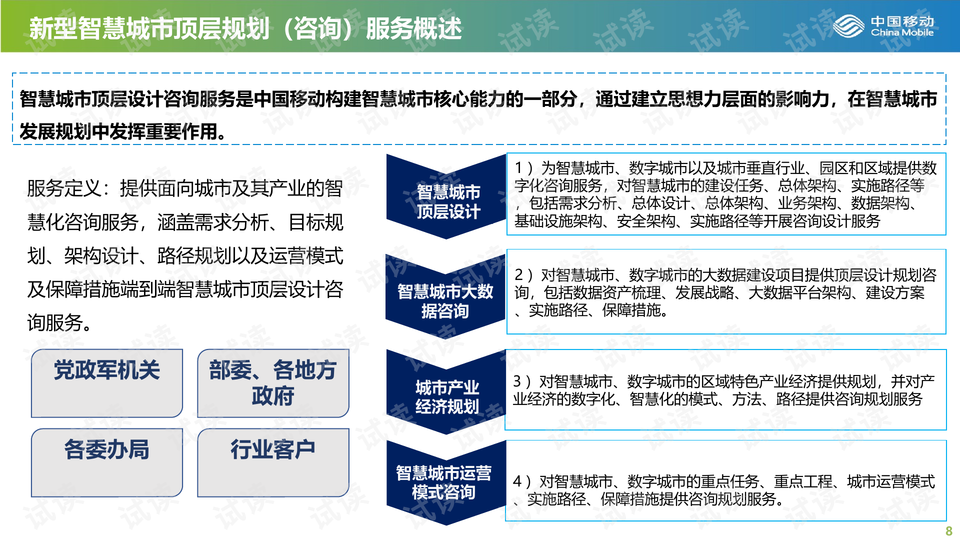 新型智慧城市顶层规划（咨询）服务概述

中国移动
China Mobile

智慧城市顶层设计咨询服务是中国移动构建智慧城市核心能力的一部分，通过建立思想力层面的影响力，在智慧城市发展规划中发挥重要作用。

服务定义：提供面向城市及其产业的智慧化咨询服务，涵盖需求分析、目标规划、架构设计、路径规划以及运营模式及保障措施端到端智慧城市顶层设计咨询服务。

党政军机关

部委、各地方政府

各委办局

行业客户

智慧城市顶层设计

1）为智慧城市、数字城市以及城市垂直行业、园区和区域提供数字化咨询服务，对智慧城市的建设任务、总体架构、实施路径等，包括需求分析、总体设计、总体架构、业务架构、数据架构、基础设施架构、安全架构、实施路径等开展咨询设计服务

智慧城市大数据咨询

2）对智慧城市、数字城市的大数据建设项目提供顶层设计规划咨询，包括数据资产梳理、发展战略、大数据平台架构、建设方案、实施路径、保障措施。

城市产业经济规划

3）对智慧城市、数字城市的区域特色产业经济提供规划，并对产业经济的数字化、智慧化的模式、方法、路径提供咨询规划服务

智慧城市运营模式咨询

4）对智慧城市、数字城市的重点任务、重点工程、城市运营模式、实施路径、保障措施提供咨询规划服务。

试读

8